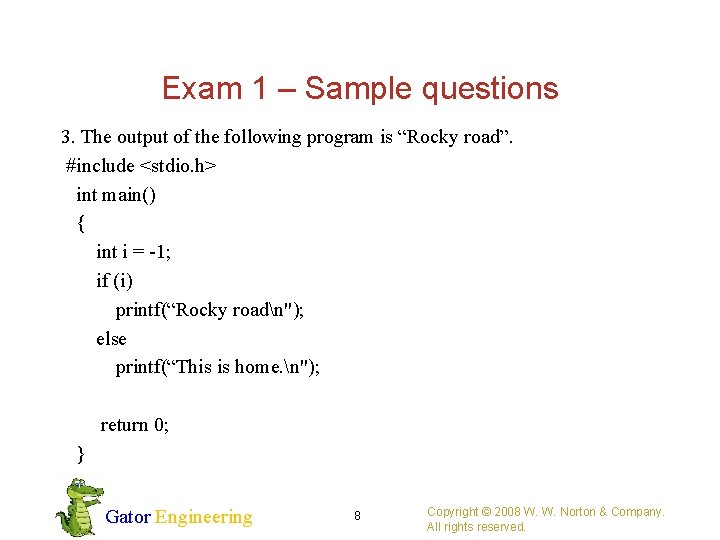 Exam 1 – Sample questions

3. The output of the following program is “Rocky road”.

#include <stdio.h>
int main()
{
int i = -1;
if (i)
printf(“Rocky road\n");
else
printf(“This is home.\n");

return 0;
}

Gator Engineering

8

Copyright © 2008 W. W. Norton & Company. All rights reserved.